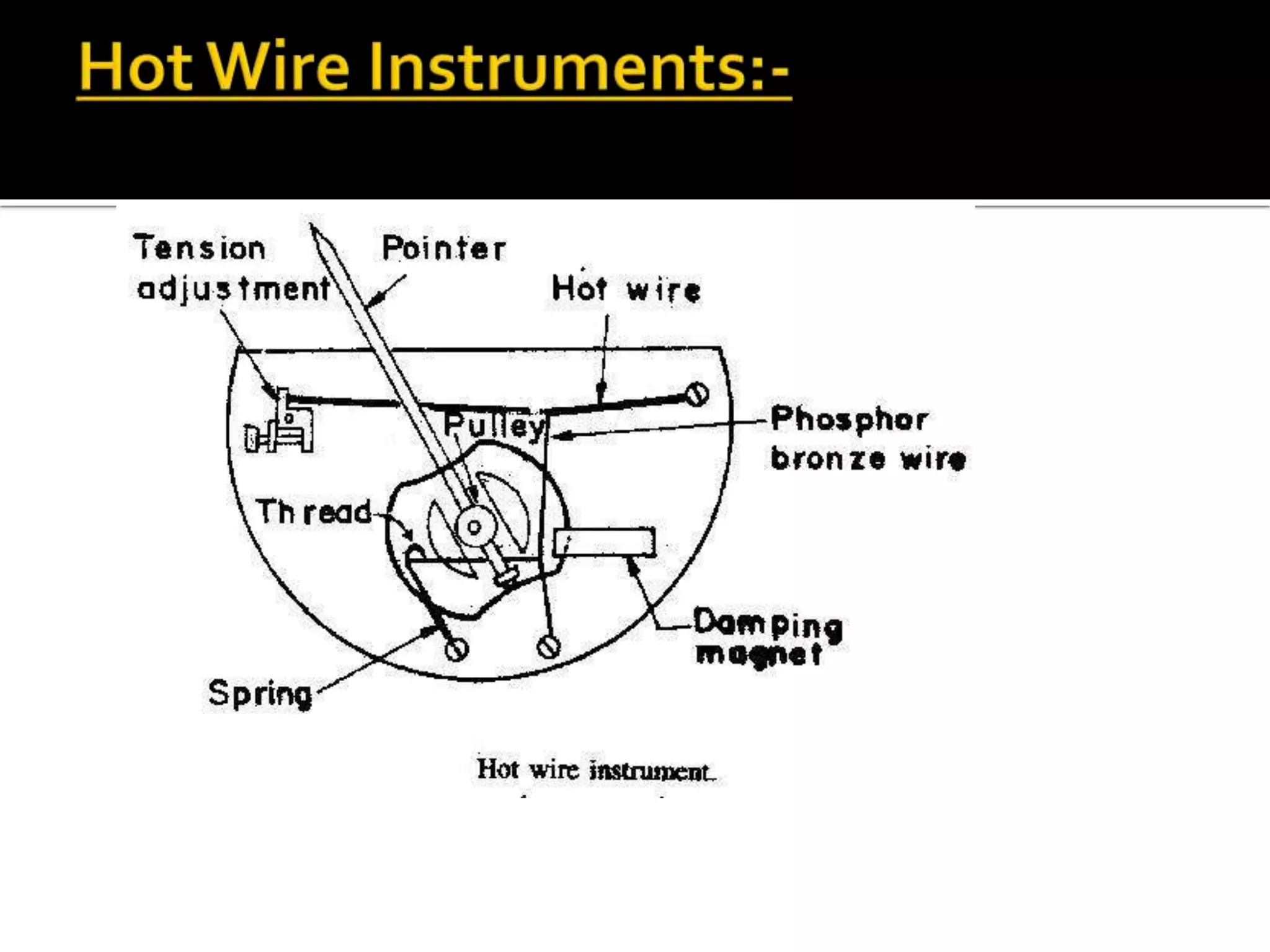 Hot Wire Instruments:-

Tension adjustment

Pointer

Hot wire

Pulley

Phosphor bronze wire

Thread

Damping magnet

Spring

Hot wire instrument.